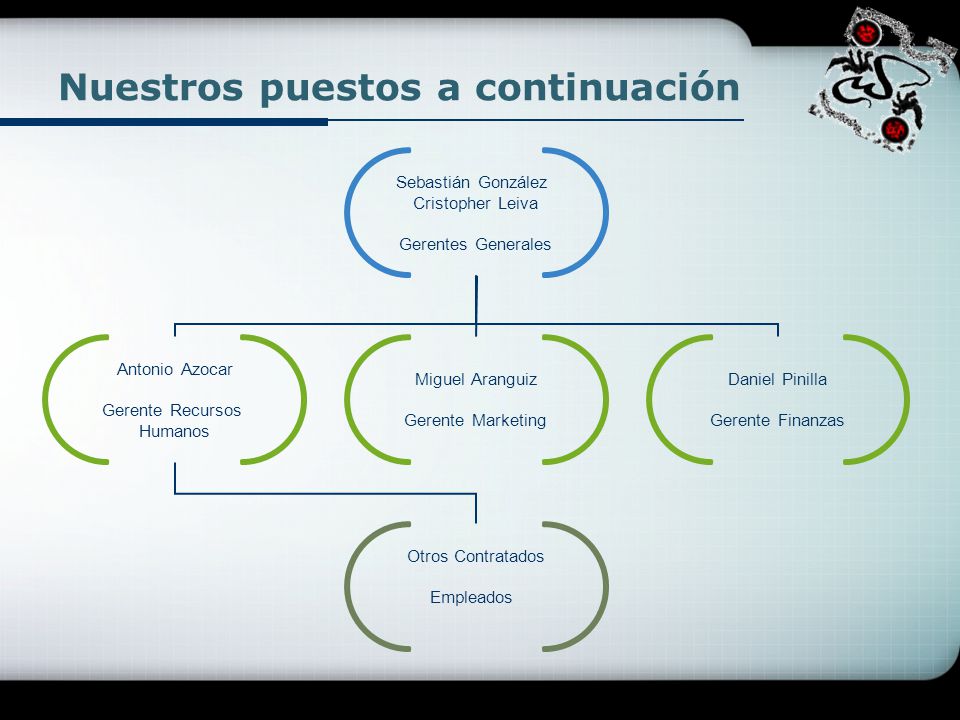 Nuestros puestos a continuación

Sebastián González
Cristopher Leiva

Gerentes Generales

Antonio Azocar

Gerente Recursos Humanos

Miguel Aranguiz

Gerente Marketing

Daniel Pinilla

Gerente Finanzas

Otros Contratados

Empleados